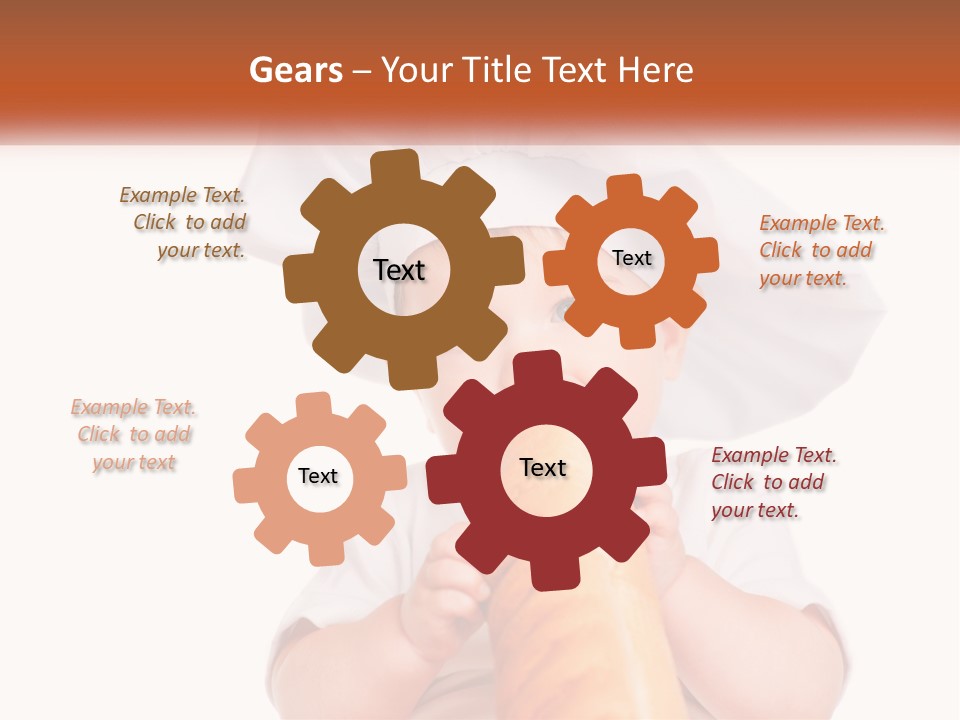 Gears – Your Title Text Here

Example Text. Click to add your text.

Text

Text

Example Text. Click to add your text.

Example Text. Click to add your text

Text

Text

Example Text. Click to add your text.